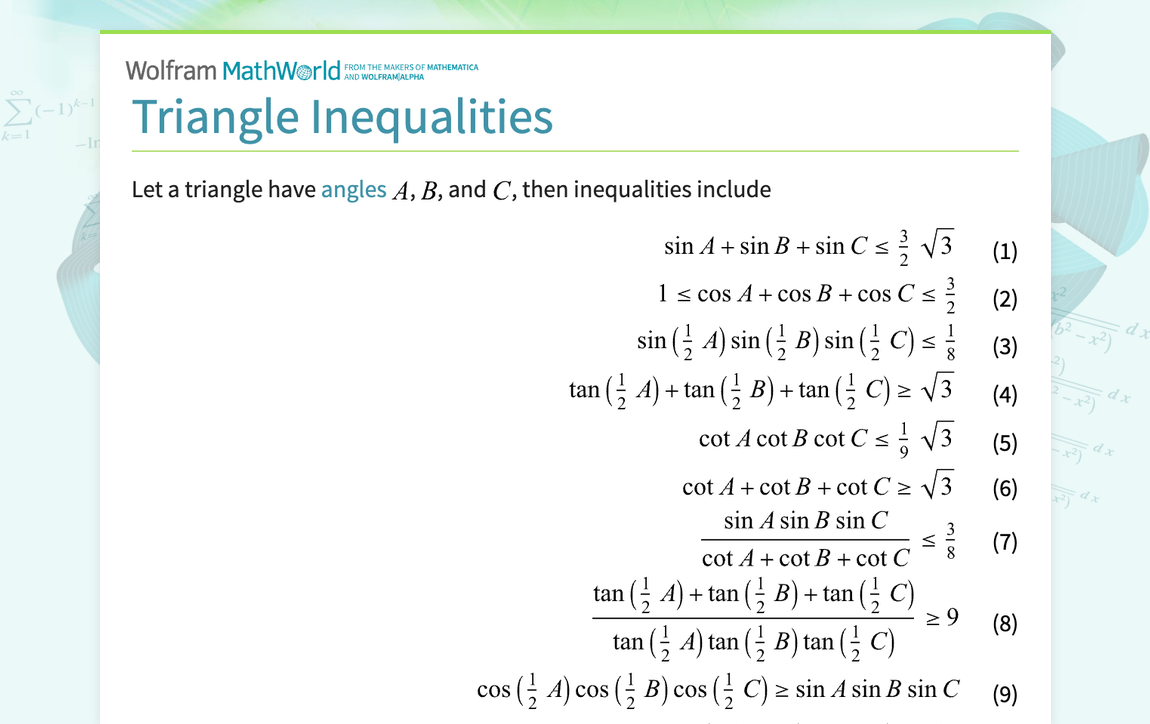 Wolfram MathWorld FROM THE MAKERS OF MATHEMATICA AND WOLFRAM|ALPHA

Triangle Inequalities

Let a triangle have angles $A$, $B$, and $C$, then inequalities include

$\sin A + \sin B + \sin C \leq \frac{3}{2}\sqrt{3}$ (1)

$1 \leq \cos A + \cos B + \cos C \leq \frac{3}{2}$ (2)

$\sin\left(\frac{1}{2}A\right)\sin\left(\frac{1}{2}B\right)\sin\left(\frac{1}{2}C\right) \leq \frac{1}{8}$ (3)

$\tan\left(\frac{1}{2}A\right)+\tan\left(\frac{1}{2}B\right)+\tan\left(\frac{1}{2}C\right) \geq \sqrt{3}$ (4)

$\cot A \cot B \cot C \leq \frac{1}{9}\sqrt{3}$ (5)

$\cot A + \cot B + \cot C \geq \sqrt{3}$ (6)

$\frac{\sin A \sin B \sin C}{\cot A + \cot B + \cot C} \leq \frac{3}{8}$ (7)

$\frac{\tan\left(\frac{1}{2}A\right)+\tan\left(\frac{1}{2}B\right)+\tan\left(\frac{1}{2}C\right)}{\tan\left(\frac{1}{2}A\right)\tan\left(\frac{1}{2}B\right)\tan\left(\frac{1}{2}C\right)} \geq 9$ (8)

$\cos\left(\frac{1}{2}A\right)\cos\left(\frac{1}{2}B\right)\cos\left(\frac{1}{2}C\right) \geq \sin A \sin B \sin C$ (9)